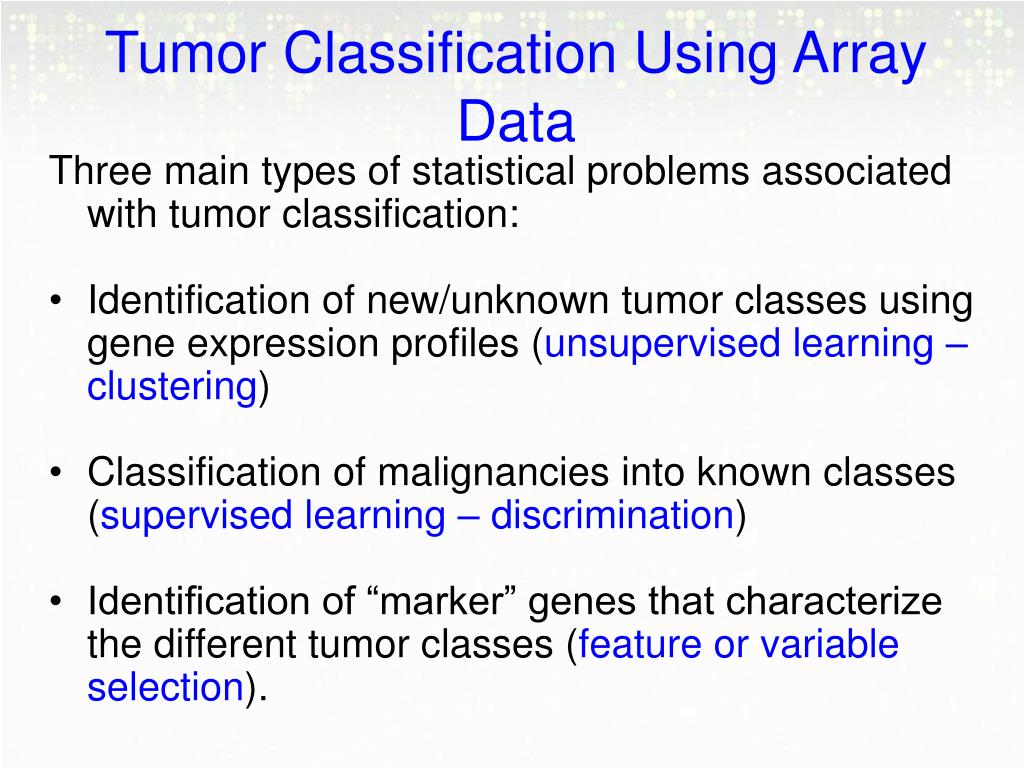 Tumor Classification Using Array Data

Three main types of statistical problems associated with tumor classification:

• Identification of new/unknown tumor classes using gene expression profiles (unsupervised learning – clustering)

• Classification of malignancies into known classes (supervised learning – discrimination)

• Identification of “marker” genes that characterize the different tumor classes (feature or variable selection).